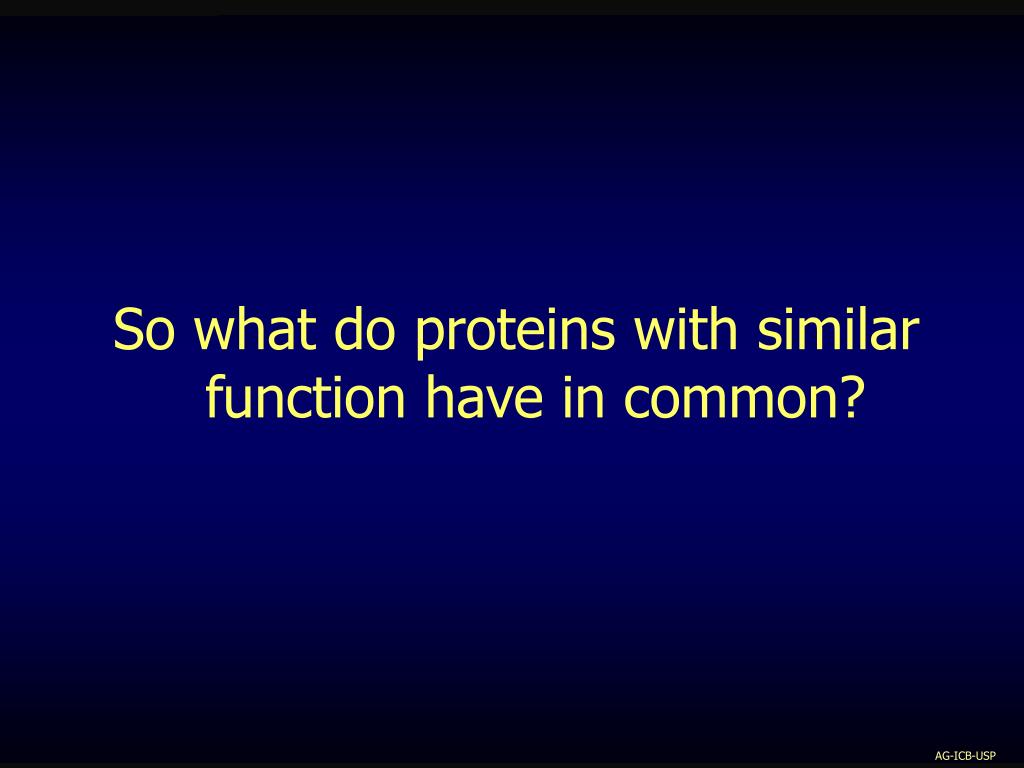 So what do proteins with similar function have in common?

AG-ICB-USP